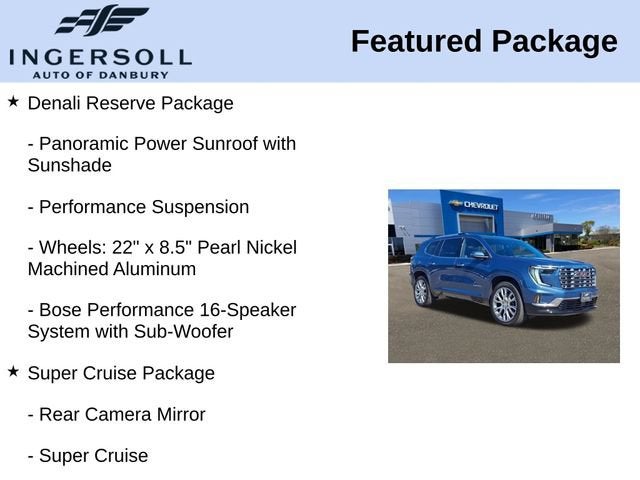 INGERSOLL
AUTO OF DANBURY

Featured Package

★ Denali Reserve Package

- Panoramic Power Sunroof with Sunshade

- Performance Suspension

- Wheels: 22" x 8.5" Pearl Nickel Machined Aluminum

- Bose Performance 16-Speaker System with Sub-Woofer

★ Super Cruise Package

- Rear Camera Mirror

- Super Cruise

CHEVROLET